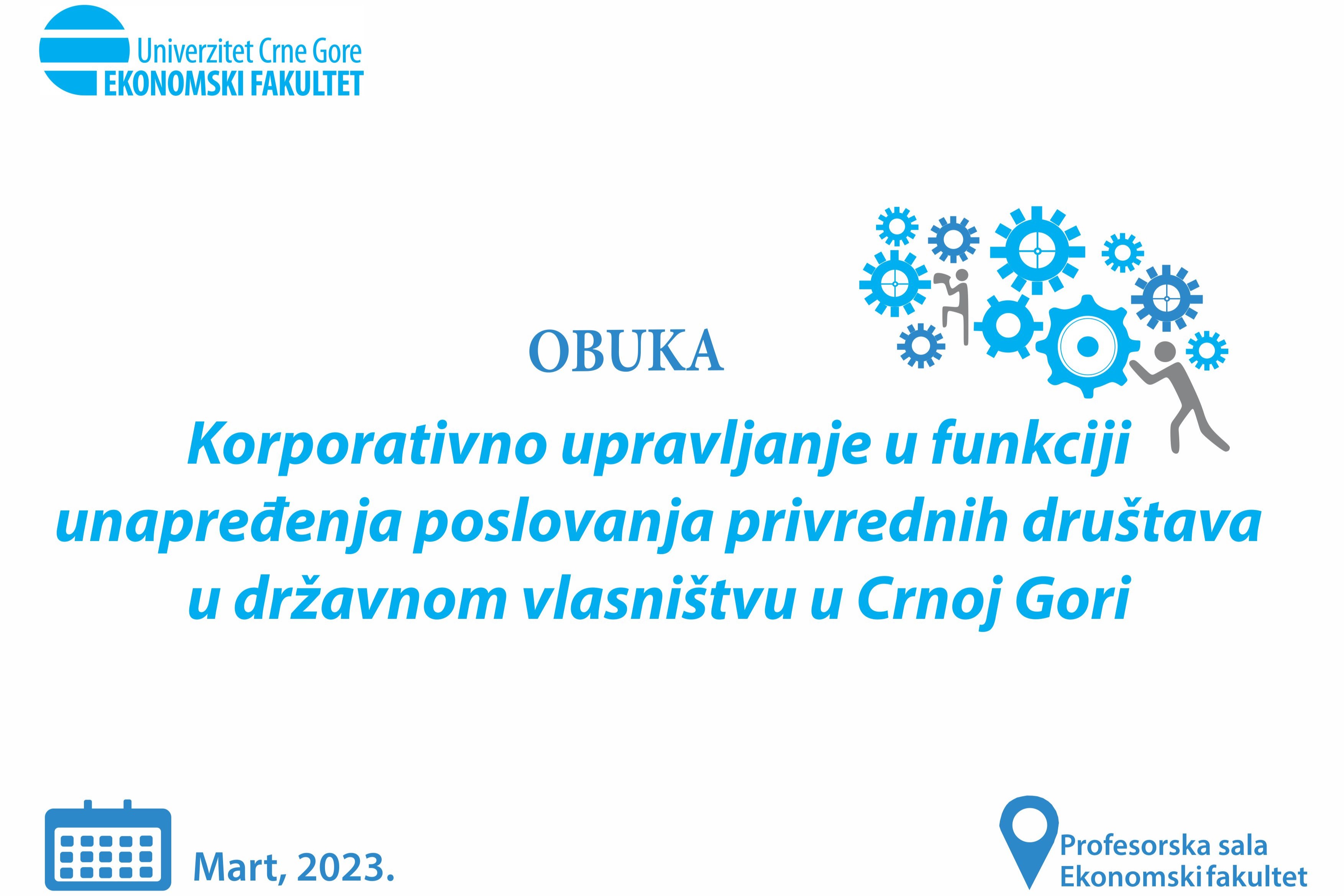 Univerzitet Crne Gore
EKONOMSKI FAKULTET

OBUKA

Korporativno upravljanje u funkciji unapređenja poslovanja privrednih društava u državnom vlasništvu u Crnoj Gori

Mart, 2023.

Profesorska sala
Ekonomski fakultet